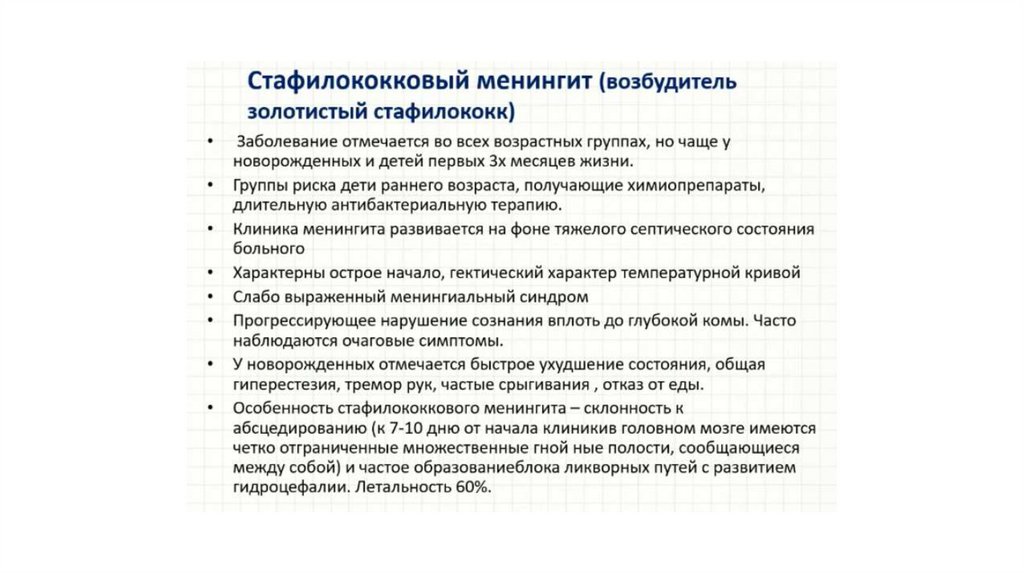 Стафилококковый менингит (возбудитель золотистый стафилококк)

• Заболевание отмечается во всех возрастных группах, но чаще у новорожденных и детей первых 3х месяцев жизни.
• Группы риска дети раннего возраста, получающие химиопрепараты, длительную антибактериальную терапию.
• Клиника менингита развивается на фоне тяжелого септического состояния больного
• Характерны острое начало, гектический характер температурной кривой
• Слабо выраженный менингиальный синдром
• Прогрессирующее нарушение сознания вплоть до глубокой комы. Часто наблюдаются очаговые симптомы.
• У новорожденных отмечается быстрое ухудшение состояния, общая гиперестезия, тремор рук, частые срыгивания , отказ от еды.
• Особенность стафилококкового менингита – склонность к абсцедированию (к 7-10 дню от начала клиникив головном мозге имеются четко отграниченные множественные гной ные полости, сообщающиеся между собой) и частое образованиеблока ликворных путей с развитием гидроцефалии. Летальность 60%.